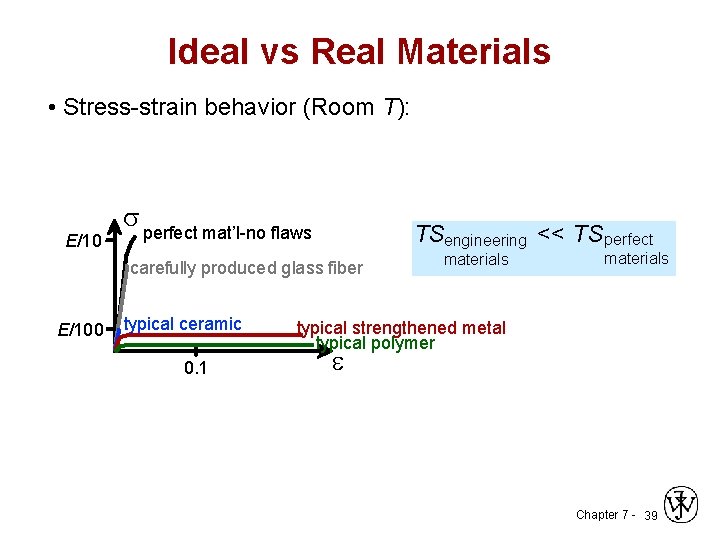 Ideal vs Real Materials

• Stress-strain behavior (Room $T$):

$\sigma$

$E/10$

perfect mat'l-no flaws

carefully produced glass fiber

$E/100$

typical ceramic

typical strengthened metal

typical polymer

0.1

$\varepsilon$

$TS_{\text{engineering materials}} << TS_{\text{perfect materials}}$

Chapter 7 - 39